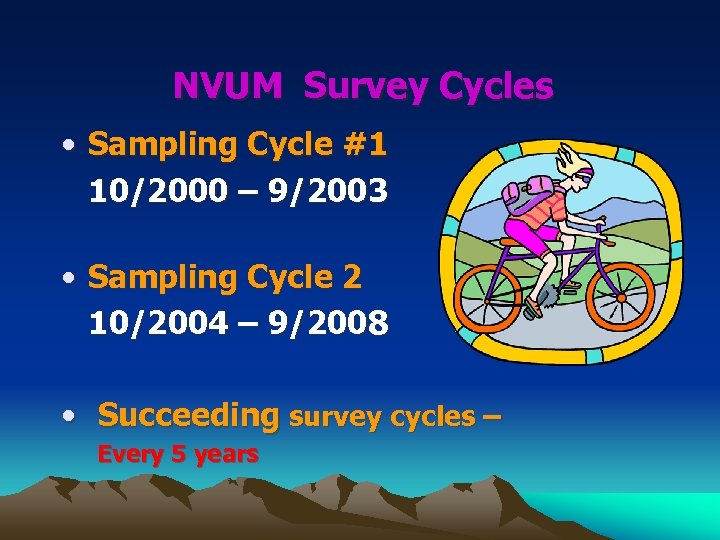 NVUM Survey Cycles

• Sampling Cycle #1
10/2000 – 9/2003

• Sampling Cycle 2
10/2004 – 9/2008

• Succeeding survey cycles –
Every 5 years